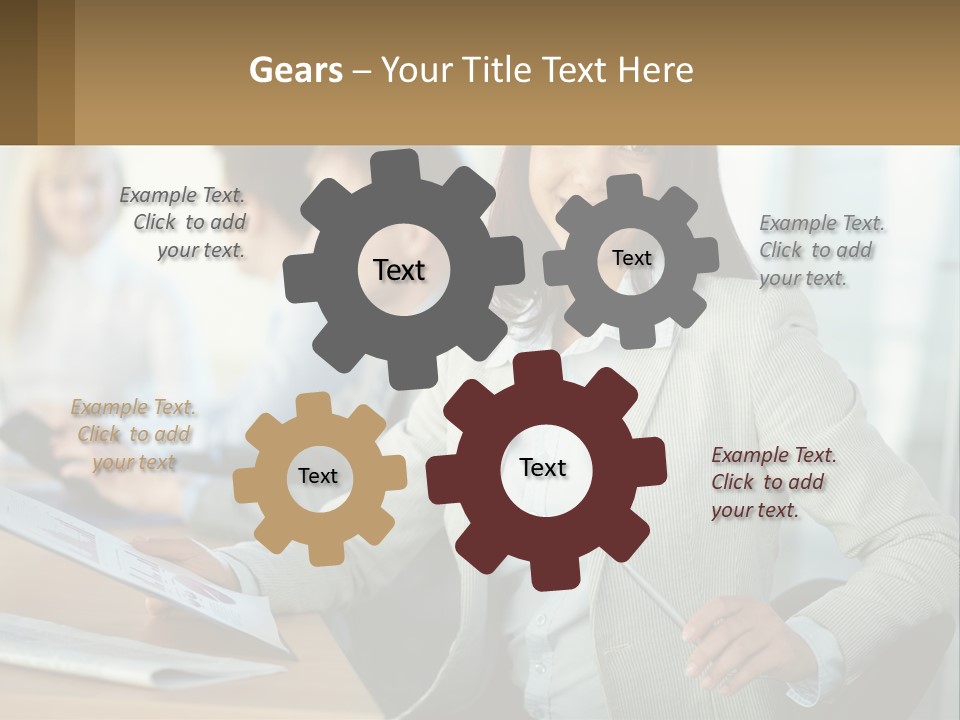 Gears – Your Title Text Here

Example Text. Click to add your text.

Text

Text

Example Text. Click to add your text.

Example Text. Click to add your text

Text

Text

Example Text. Click to add your text.